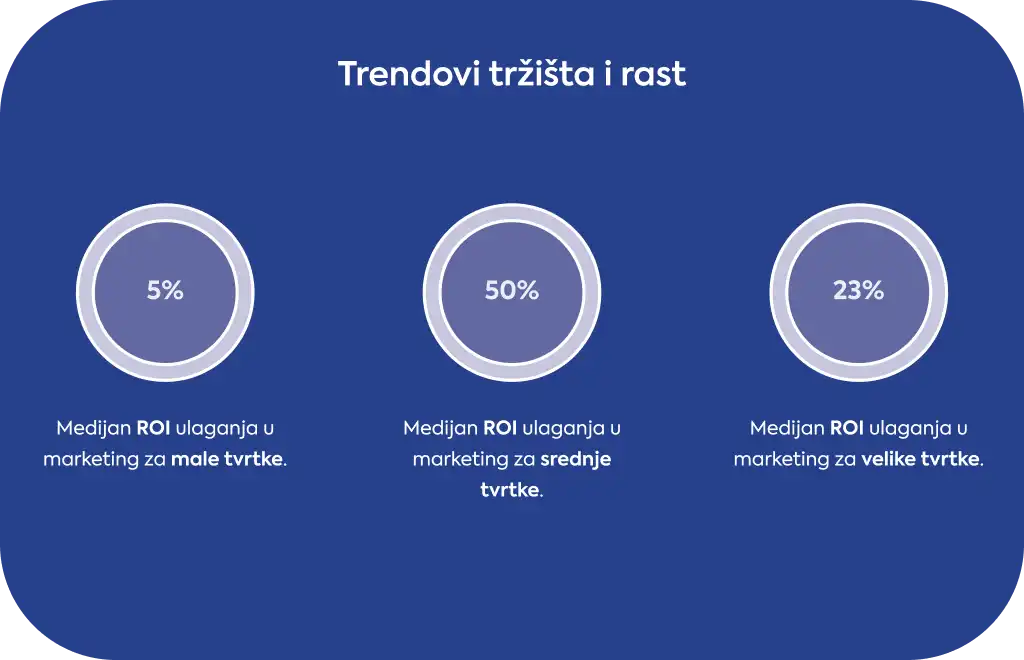 Trendovi tržišta i rast

5%

Medijan ROI ulaganja u marketing za male tvrtke.

50%

Medijan ROI ulaganja u marketing za srednje tvrtke.

23%

Medijan ROI ulaganja u marketing za velike tvrtke.